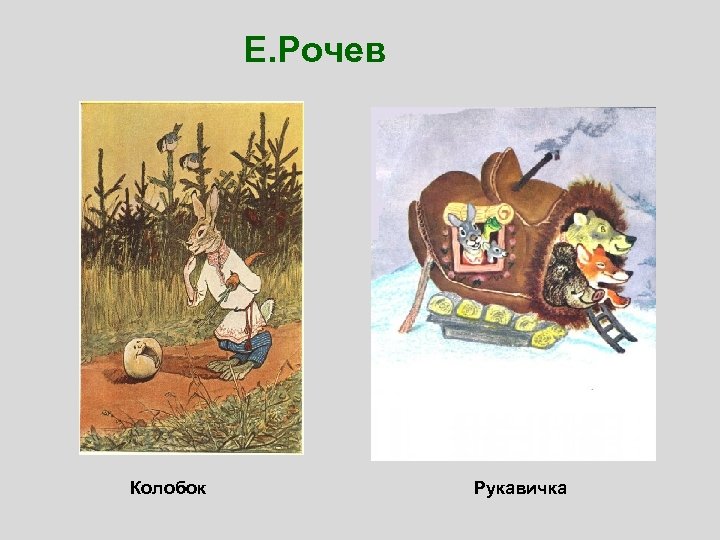 Е.Рочев

Колобок

Рукавичка